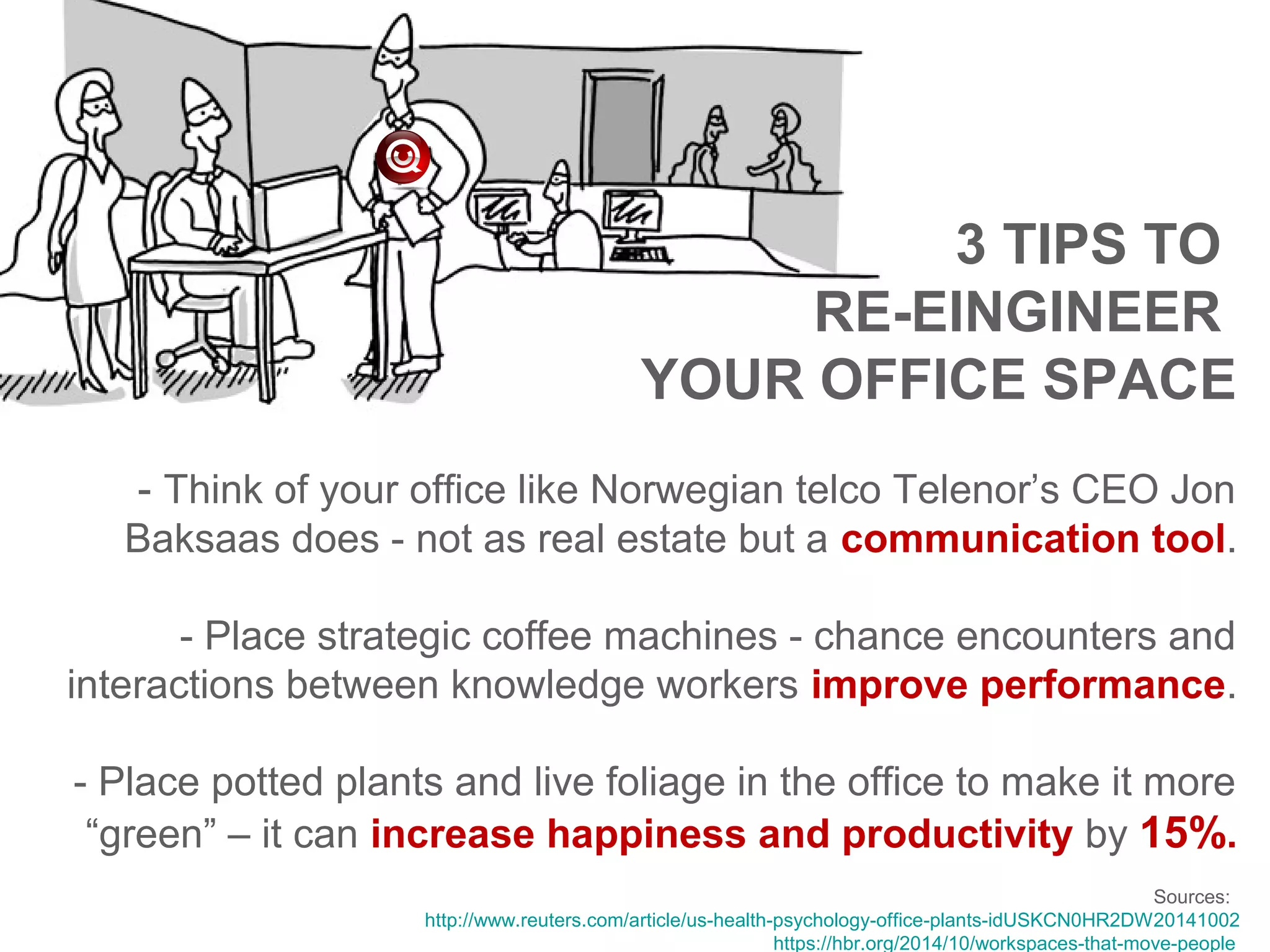 3 TIPS TO RE-EINGINEER YOUR OFFICE SPACE

- Think of your office like Norwegian telco Telenor’s CEO Jon Baksaas does - not as real estate but a communication tool.

- Place strategic coffee machines - chance encounters and interactions between knowledge workers improve performance.

- Place potted plants and live foliage in the office to make it more “green” – it can increase happiness and productivity by 15%.

Sources:
http://www.reuters.com/article/us-health-psychology-office-plants-idUSKCN0HR2DW20141002
https://hbr.org/2014/10/workspaces-that-move-people